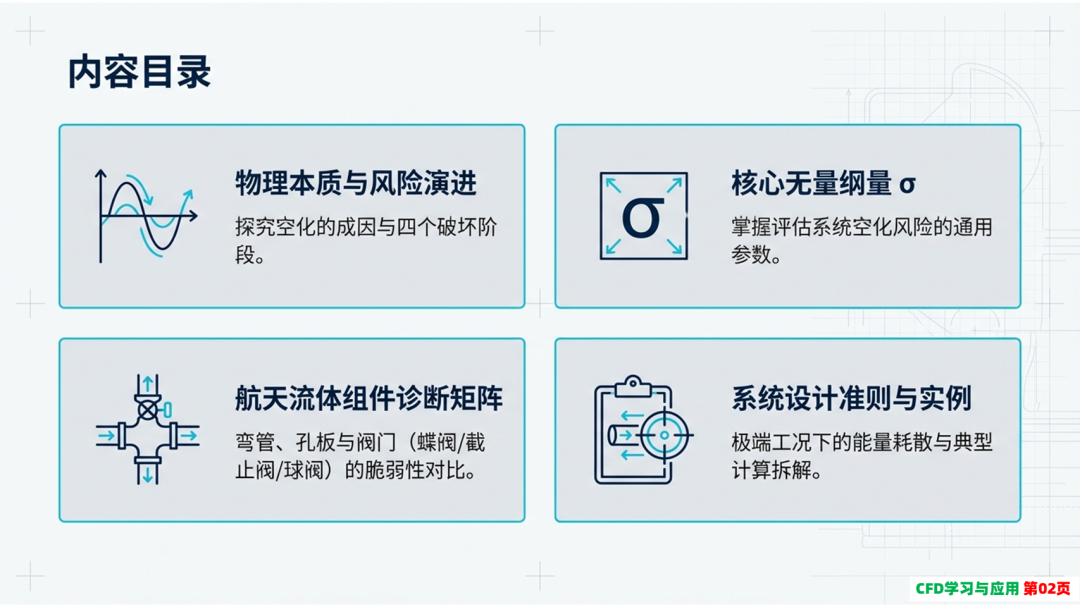 内容目录

物理本质与风险演进

探究空化的成因与四个破坏阶段。

核心无量纲量 σ

σ

掌握评估系统空化风险的通用参数。

航天流体组件诊断矩阵

弯管、孔板与阀门（蝶阀/截止阀/球阀）的脆弱性对比。

系统设计准则与实例

极端工况下的能量耗散与典型计算拆解。

CFD学习与应用 第02页